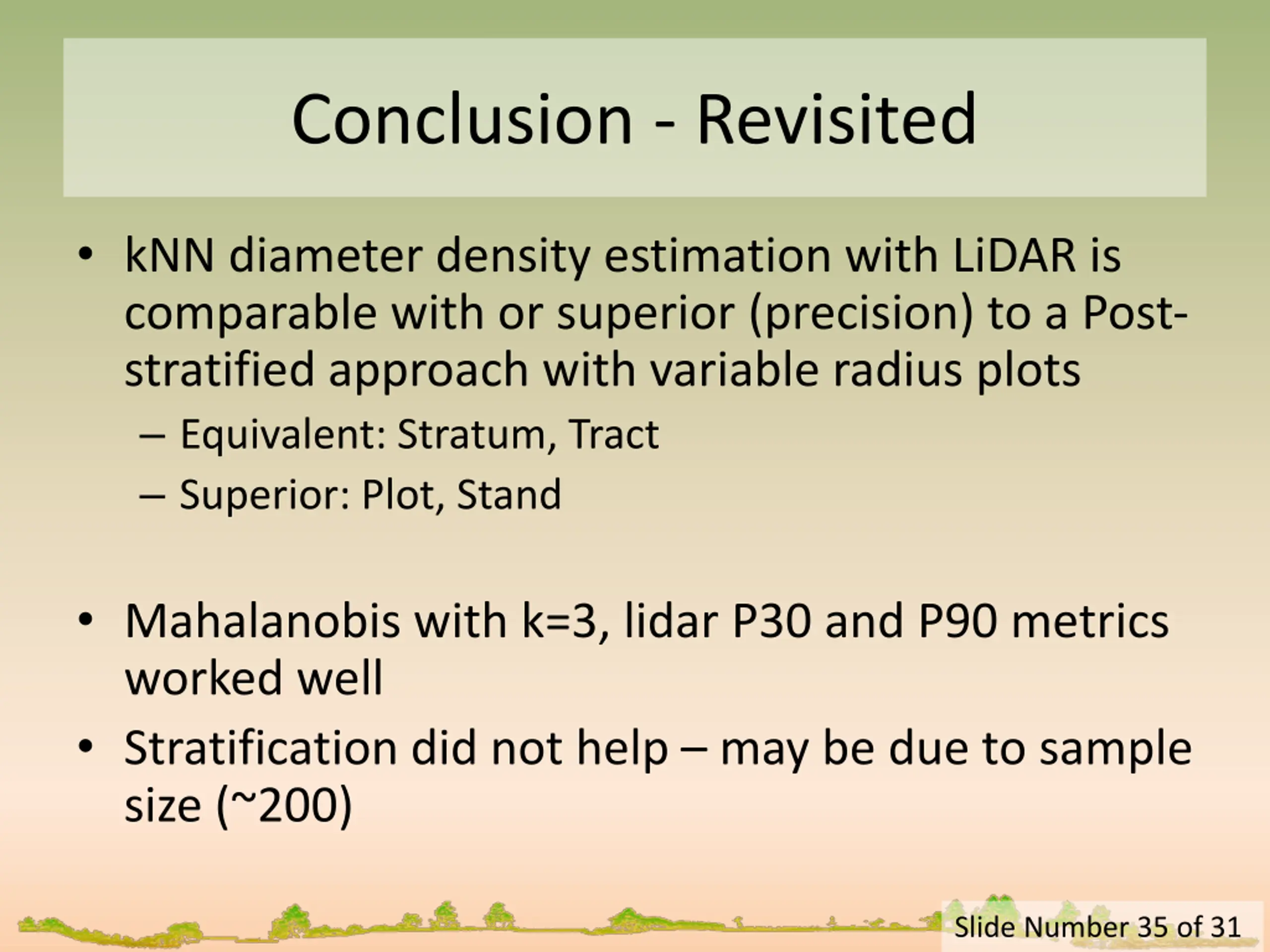 Conclusion - Revisited

• kNN diameter density estimation with LiDAR is comparable with or superior (precision) to a Post-stratified approach with variable radius plots
– Equivalent: Stratum, Tract
– Superior: Plot, Stand

• Mahalanobis with k=3, lidar P30 and P90 metrics worked well
• Stratification did not help – may be due to sample size (~200)

Slide Number 35 of 31